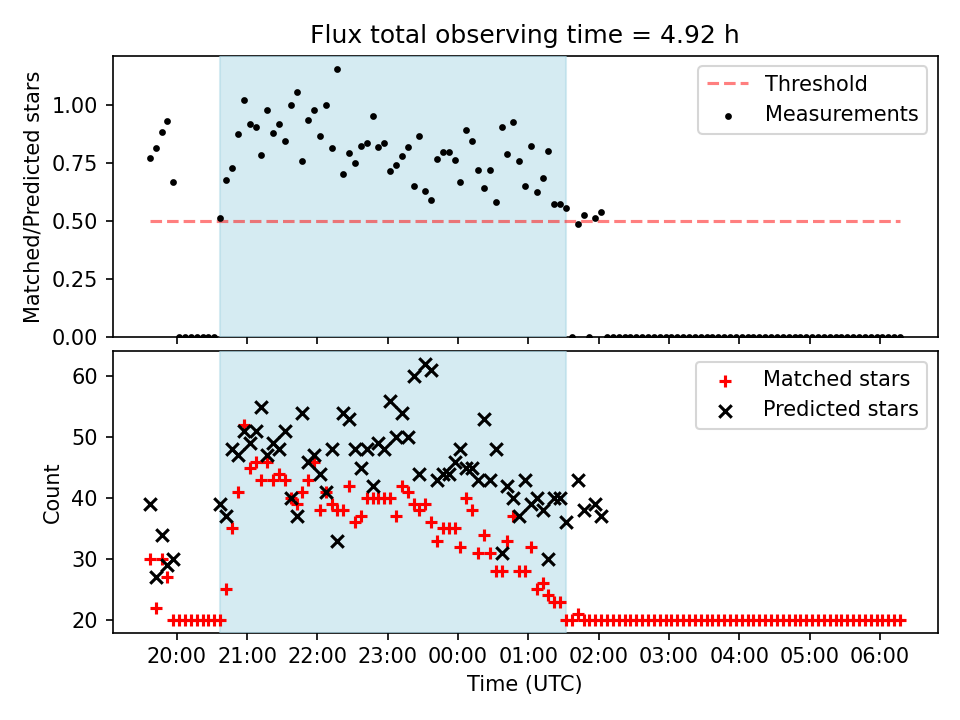 Flux total observing time = 4.92 h

Matched/Predicted stars

1.00
0.75
0.50
0.25
0.00

Threshold
Measurements

Count

60
50
40
30
20

Matched stars
Predicted stars

20:00 21:00 22:00 23:00 00:00 01:00 02:00 03:00 04:00 05:00 06:00

Time (UTC)